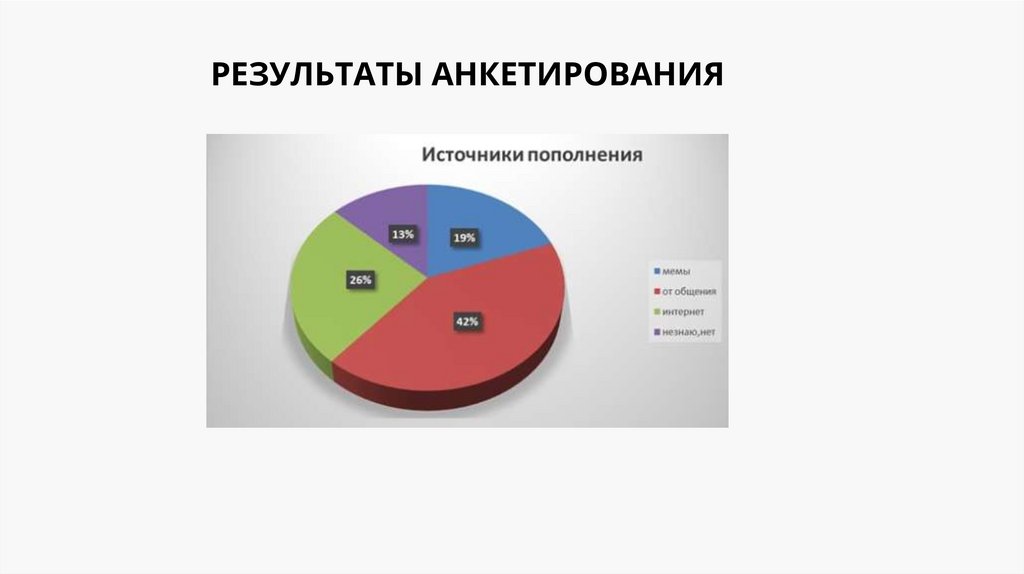 РЕЗУЛЬТАТЫ АНКЕТИРОВАНИЯ

Источники пополнения

13%
19%
26%
42%

мемы
от общения
интернет
незнаю,нет